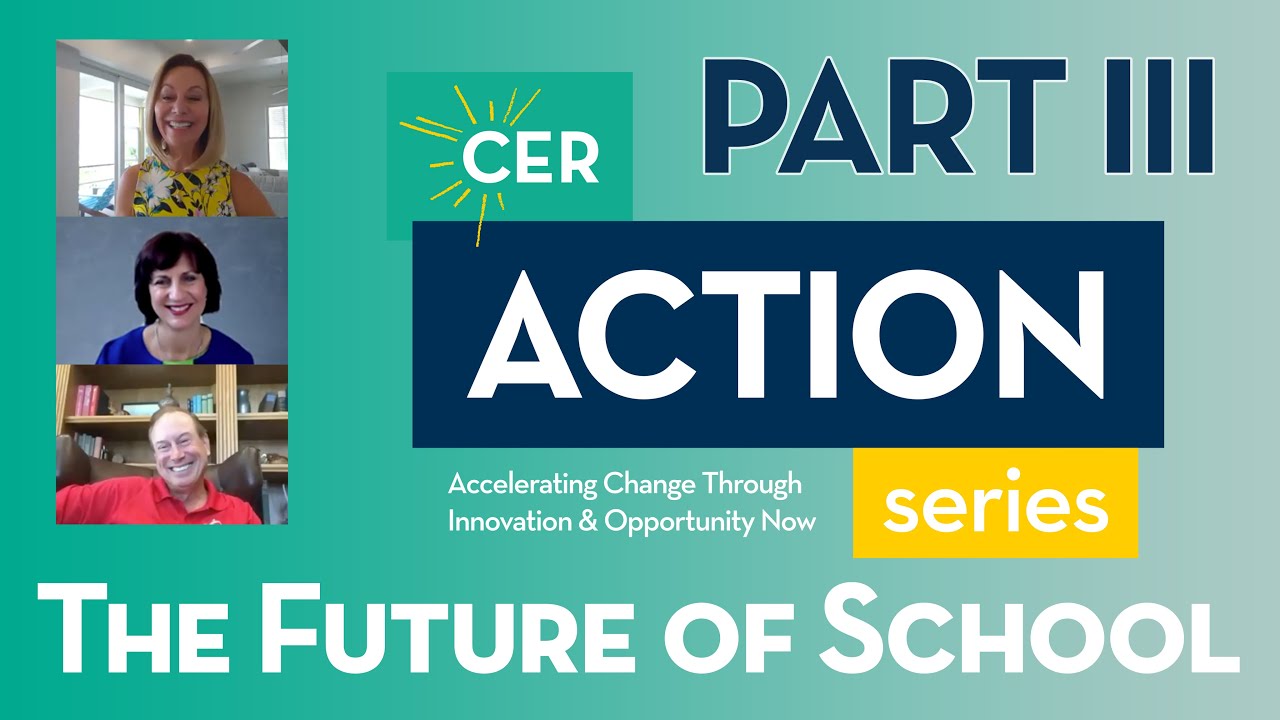 CER

PART III

ACTION

Accelerating Change Through Innovation & Opportunity Now

series

THE FUTURE OF SCHOOL